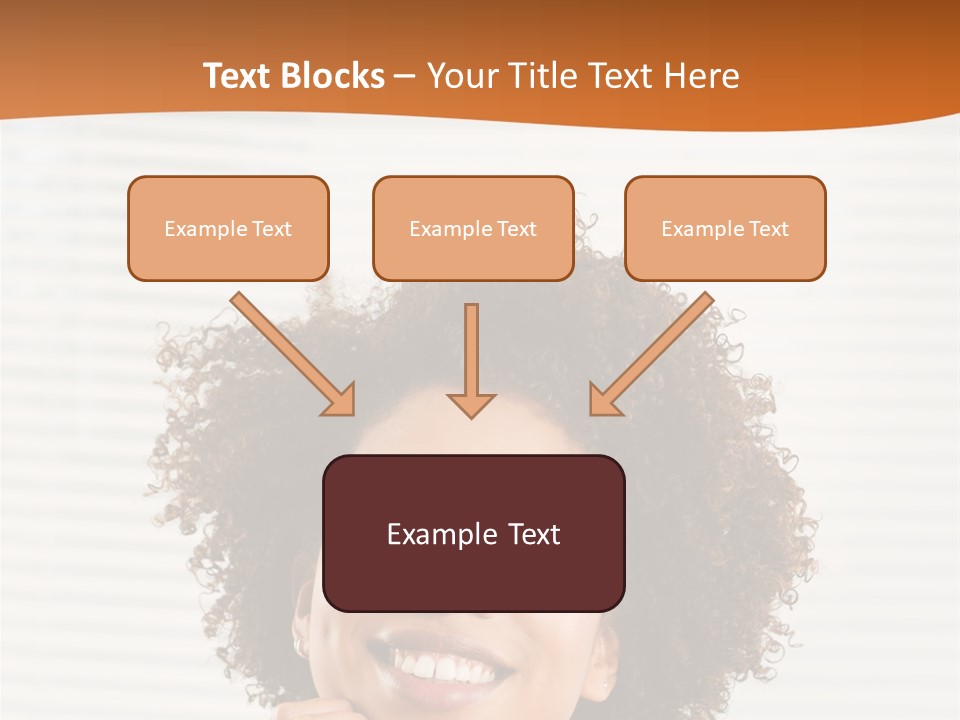 Text Blocks – Your Title Text Here

Example Text

Example Text

Example Text

Example Text